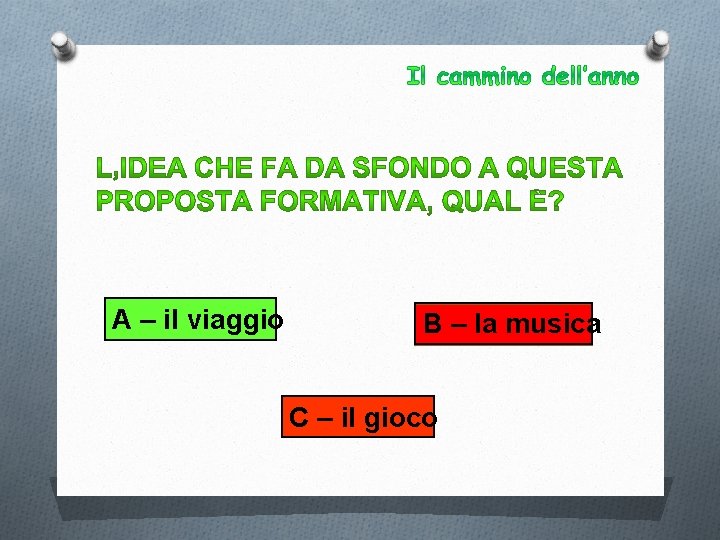 Il cammino dell'anno

L,IDEA CHE FA DA SFONDO A QUESTA PROPOSTA FORMATIVA, QUAL È?

A – il viaggio

B – la musica

C – il gioco